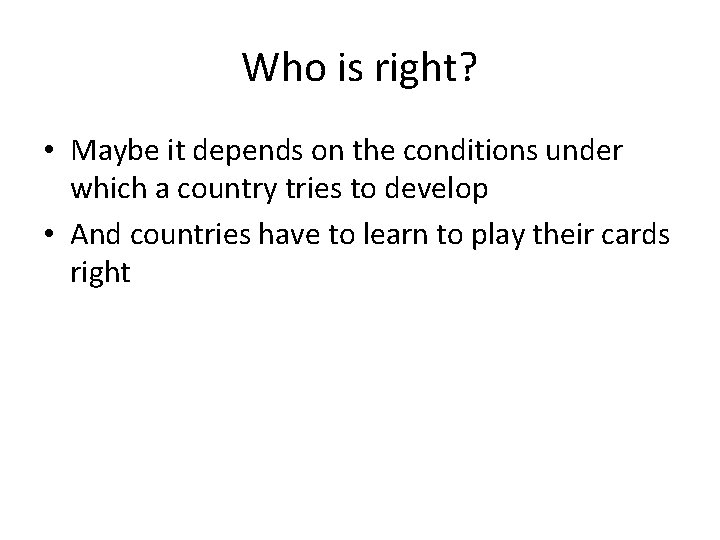 Who is right?

• Maybe it depends on the conditions under which a country tries to develop

• And countries have to learn to play their cards right